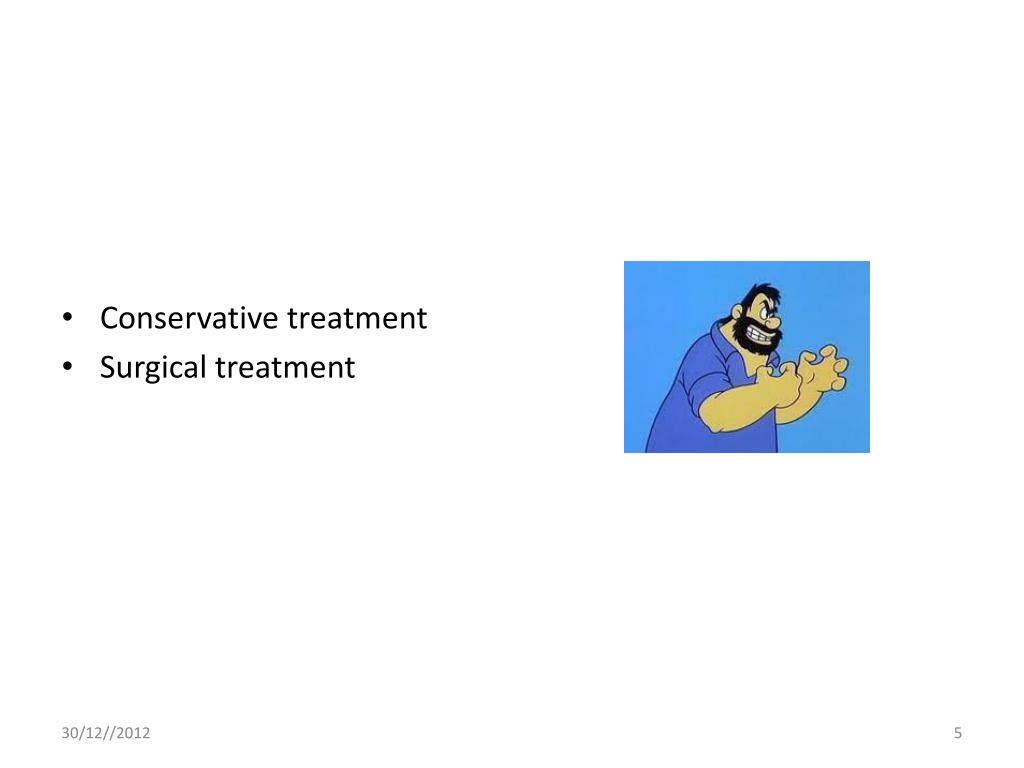 • Conservative treatment
• Surgical treatment

30/12//2012

5